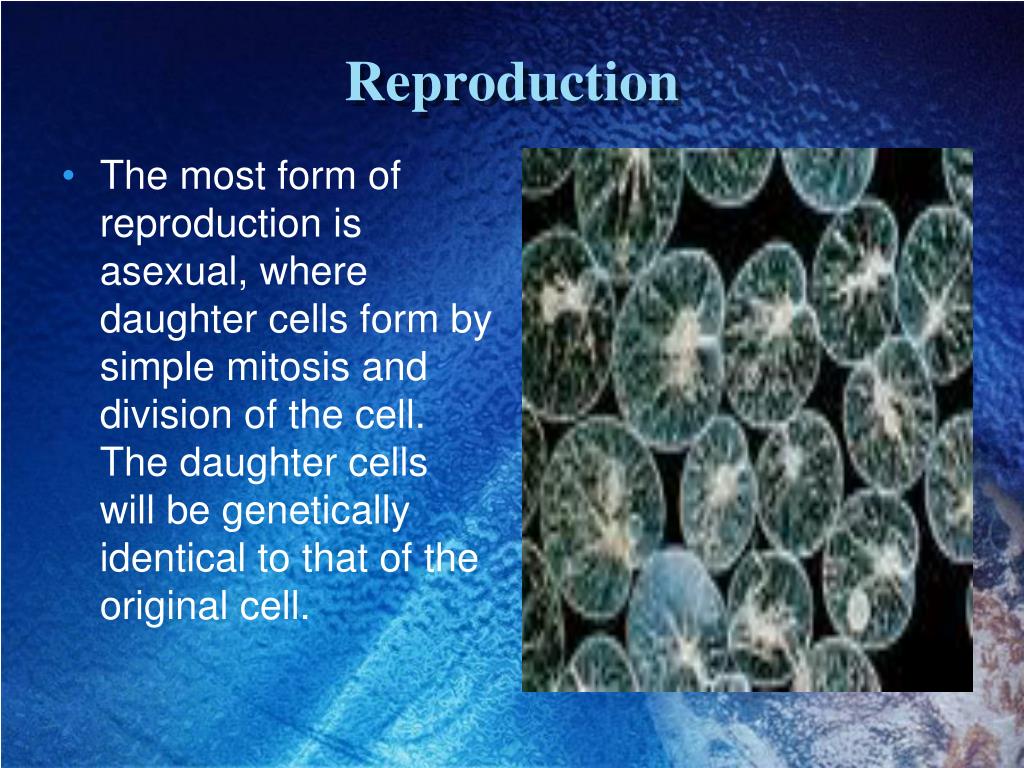 Reproduction

• The most form of reproduction is asexual, where daughter cells form by simple mitosis and division of the cell. The daughter cells will be genetically identical to that of the original cell.